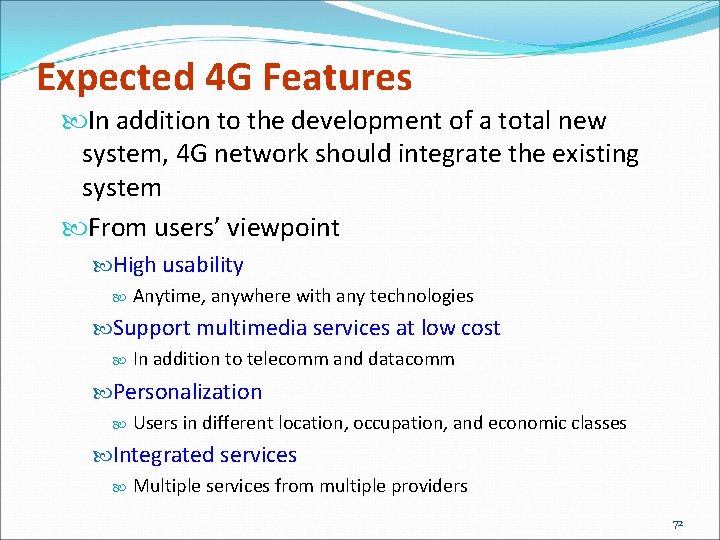 Expected 4G Features

In addition to the development of a total new system, 4G network should integrate the existing system

From users' viewpoint

High usability

Anytime, anywhere with any technologies

Support multimedia services at low cost

In addition to telecomm and datacomm

Personalization

Users in different location, occupation, and economic classes

Integrated services

Multiple services from multiple providers

72